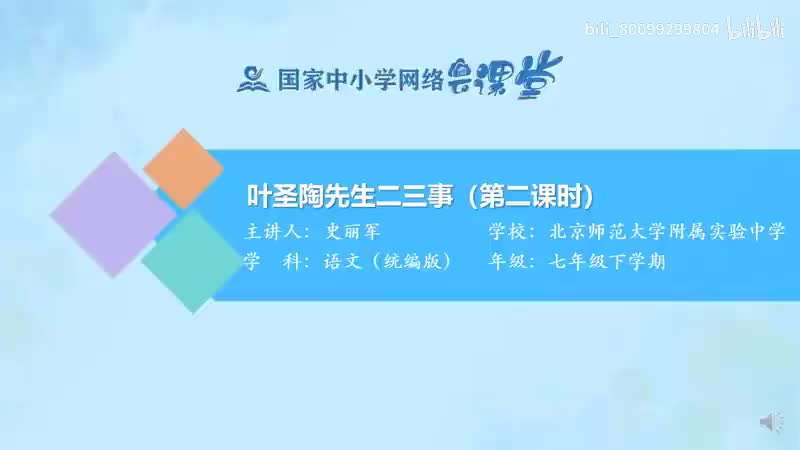 bili_80099299804 bilibili

国家中小学网络云课堂

叶圣陶先生二三事（第二课时）

主讲人：史丽军　　学校：北京师范大学附属实验中学
学　科：语文（统编版）　　年级：七年级下学期